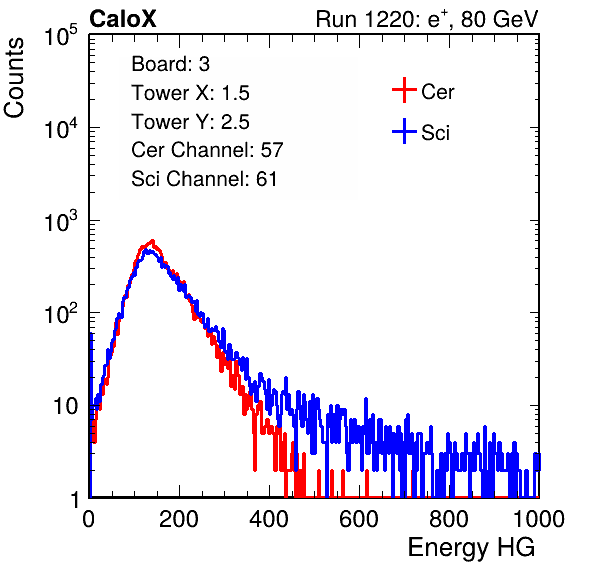 CaloX

Run 1220: $e^{+}$, 80 GeV

Counts

$10^5$

$10^4$

$10^3$

$10^2$

10

1

Board: 3
Tower X: 1.5
Tower Y: 2.5
Cer Channel: 57
Sci Channel: 61

Cer

Sci

0

200

400

600

800

1000

Energy HG